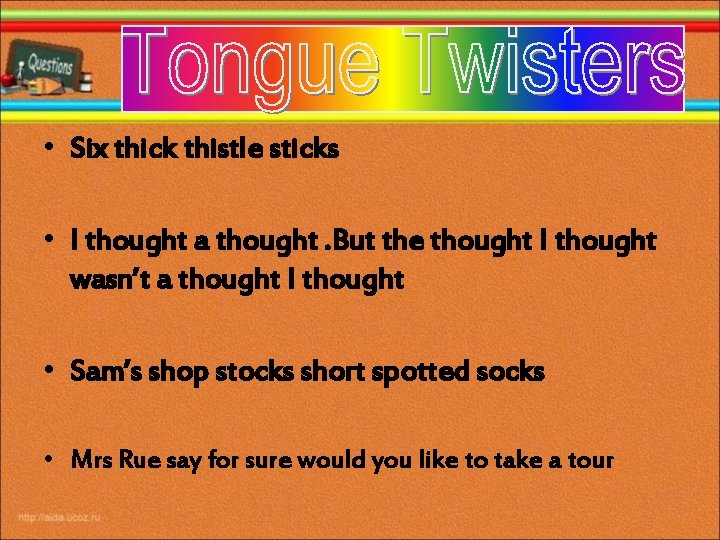 Questions

Tongue Twisters

• Six thick thistle sticks

• I thought a thought .But the thought I thought wasn't a thought I thought

• Sam's shop stocks short spotted socks

• Mrs Rue say for sure would you like to take a tour

http://aida.ucoz.ru